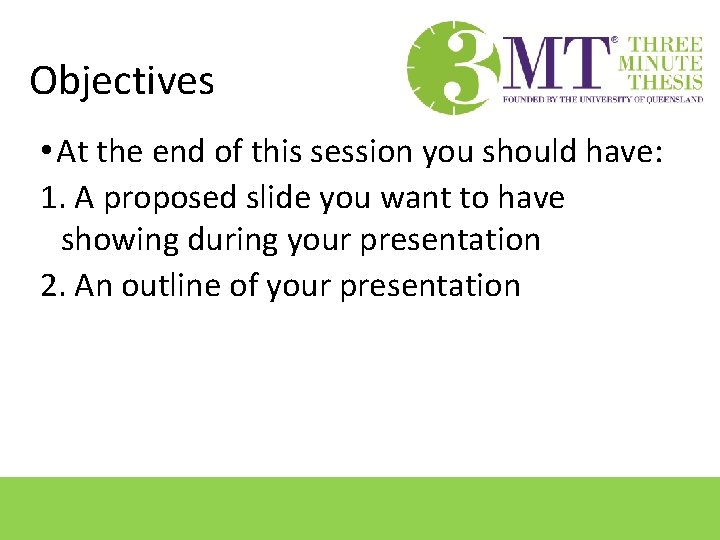 Objectives

3MT® THREE MINUTE THESIS
FOUNDED BY THE UNIVERSITY OF QUEENSLAND

• At the end of this session you should have:

1. A proposed slide you want to have showing during your presentation
2. An outline of your presentation